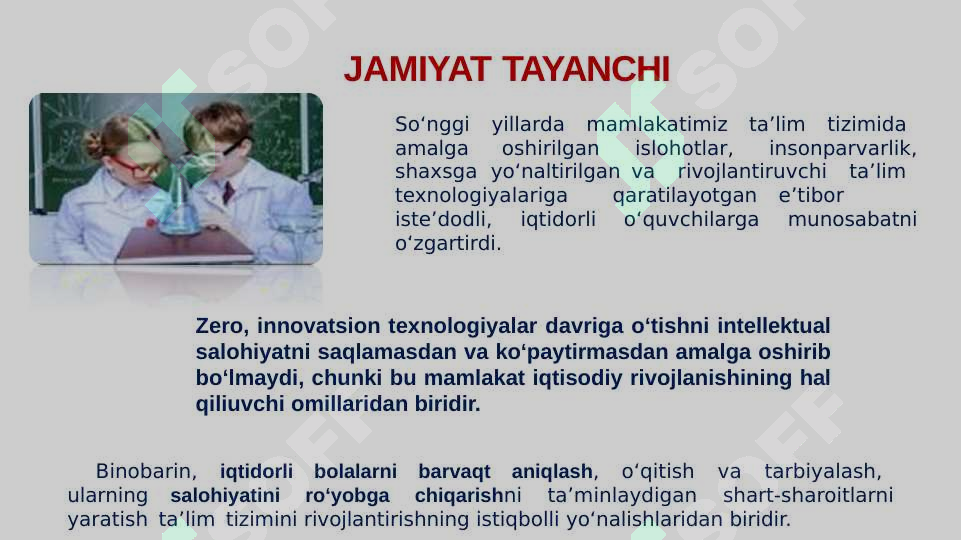 JAMIYAT TAYANCHI

So‘nggi yillarda mamlakatimiz ta’lim tizimida amalga oshirilgan islohotlar, insonparvarlik, shaxsga yo‘naltirilgan va rivojlantiruvchi ta’lim texnologiyalariga qaratilayotgan e’tibor iste’dodli, iqtidorli o‘quvchilarga munosabatni o‘zgartirdi.

Zero, innovatsion texnologiyalar davriga o‘tishni intellektual salohiyatni saqlamasdan va ko‘paytirmasdan amalga oshirib bo‘lmaydi, chunki bu mamlakat iqtisodiy rivojlanishining hal qiliuvchi omillaridan biridir.

Binobarin, iqtidorli bolalarni barvaqt aniqlash, o‘qitish va tarbiyalash, ularning salohiyatini ro‘yobga chiqarishni ta’minlaydigan shart-sharoitlarni yaratish ta’lim tizimini rivojlantirishning istiqbolli yo‘nalishlaridan biridir.